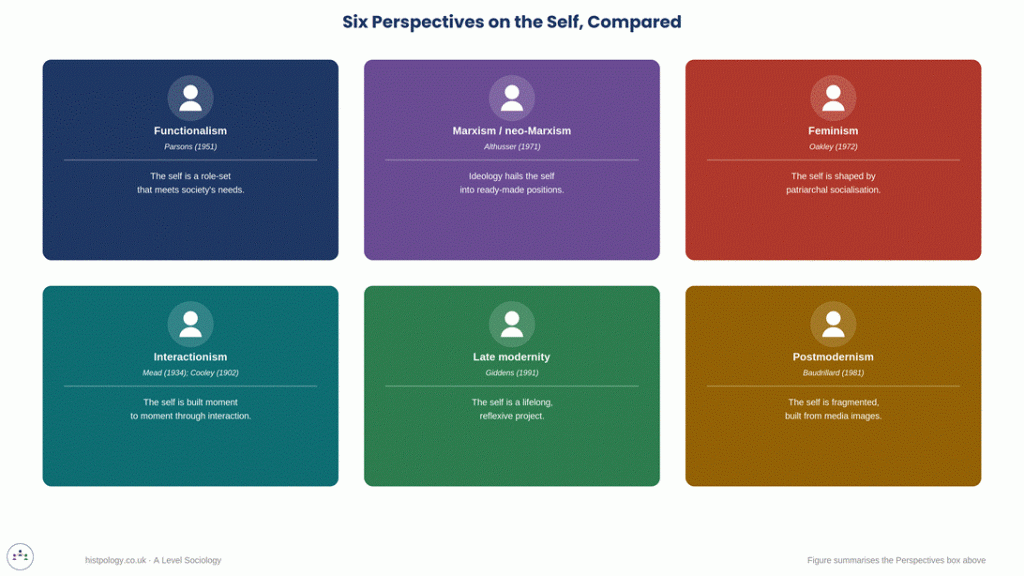 Six Perspectives on the Self, Compared

Functionalism
Parsons (1951)
The self is a role-set that meets society's needs.

Marxism / neo-Marxism
Althusser (1971)
Ideology hails the self into ready-made positions.

Feminism
Oakley (1972)
The self is shaped by patriarchal socialisation.

Interactionism
Mead (1934); Cooley (1902)
The self is built moment to moment through interaction.

Late modernity
Giddens (1991)
The self is a lifelong, reflexive project.

Postmodernism
Baudrillard (1981)
The self is fragmented, built from media images.

histpology.co.uk · A Level Sociology

Figure summarises the Perspectives box above